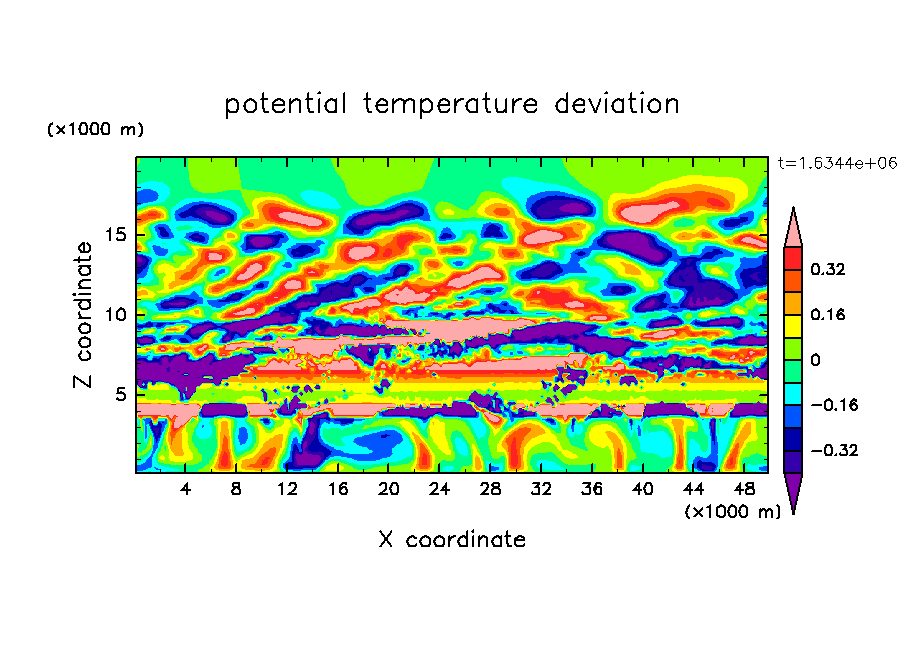 potential temperature deviation

(×1000 m)

t=1.6344e+06

Z coordinate

15
10
5

0.32
0.16
0
−0.16
−0.32

4 8 12 16 20 24 28 32 36 40 44 48

(×1000 m)

X coordinate